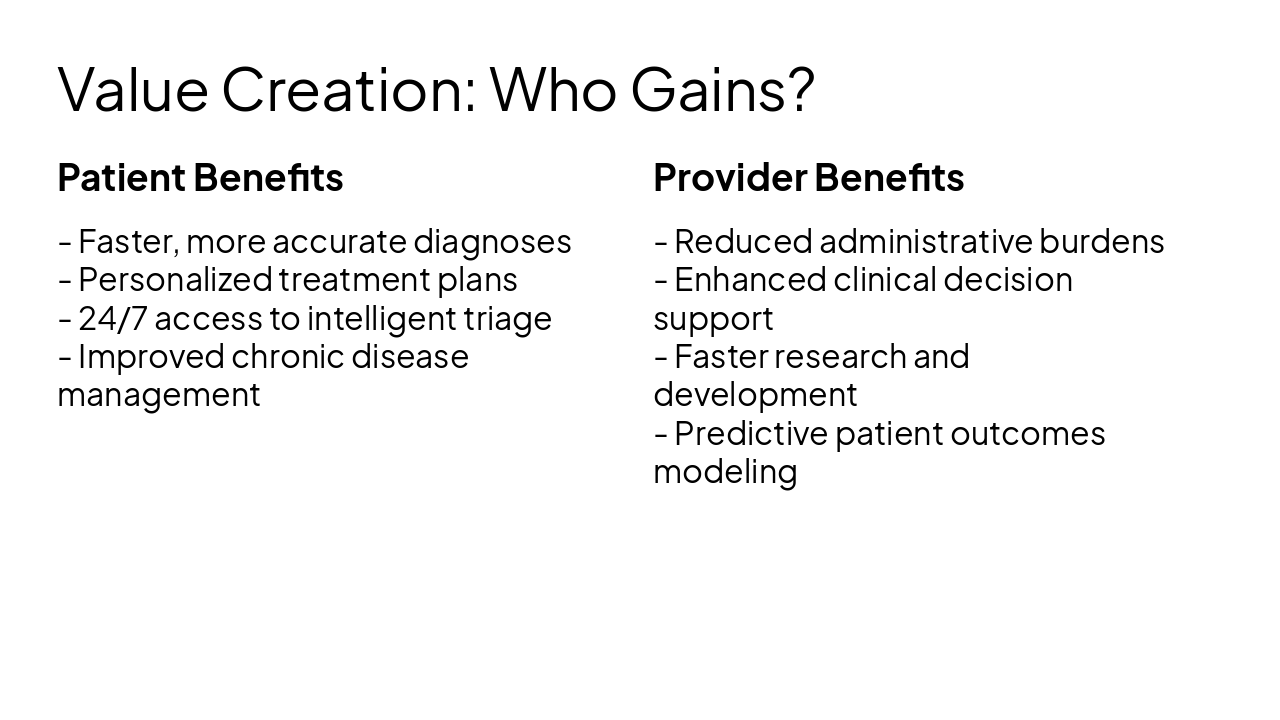 Value Creation: Who Gains?

Patient Benefits

- Faster, more accurate diagnoses
- Personalized treatment plans
- 24/7 access to intelligent triage
- Improved chronic disease management

Provider Benefits

- Reduced administrative burdens
- Enhanced clinical decision support
- Faster research and development
- Predictive patient outcomes modeling